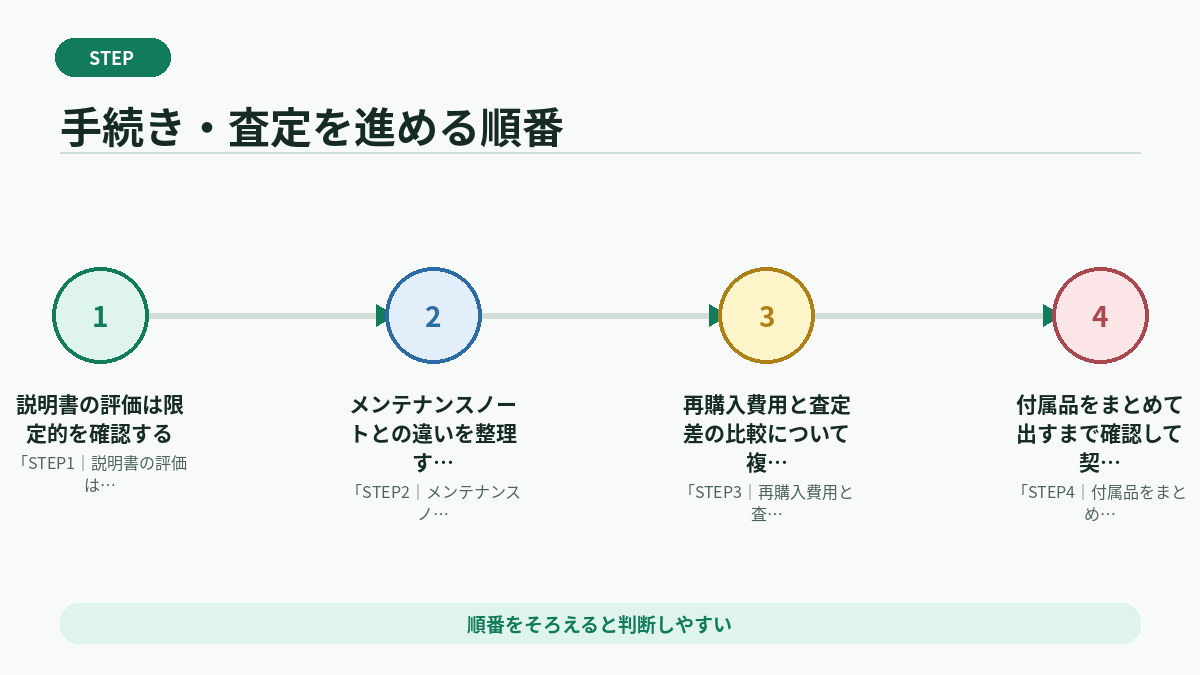 STEP

手続き・査定を進める順番

1

説明書の評価は限定的を確認する

「STEP1｜説明書の評価は…

2

メンテナンスノートとの違いを整理す…

「STEP2｜メンテナンスノ…

3

再購入費用と査定差の比較について複…

「STEP3｜再購入費用と査…

4

付属品をまとめて出すまで確認して契…

「STEP4｜付属品をまとめ…

順番をそろえると判断しやすい